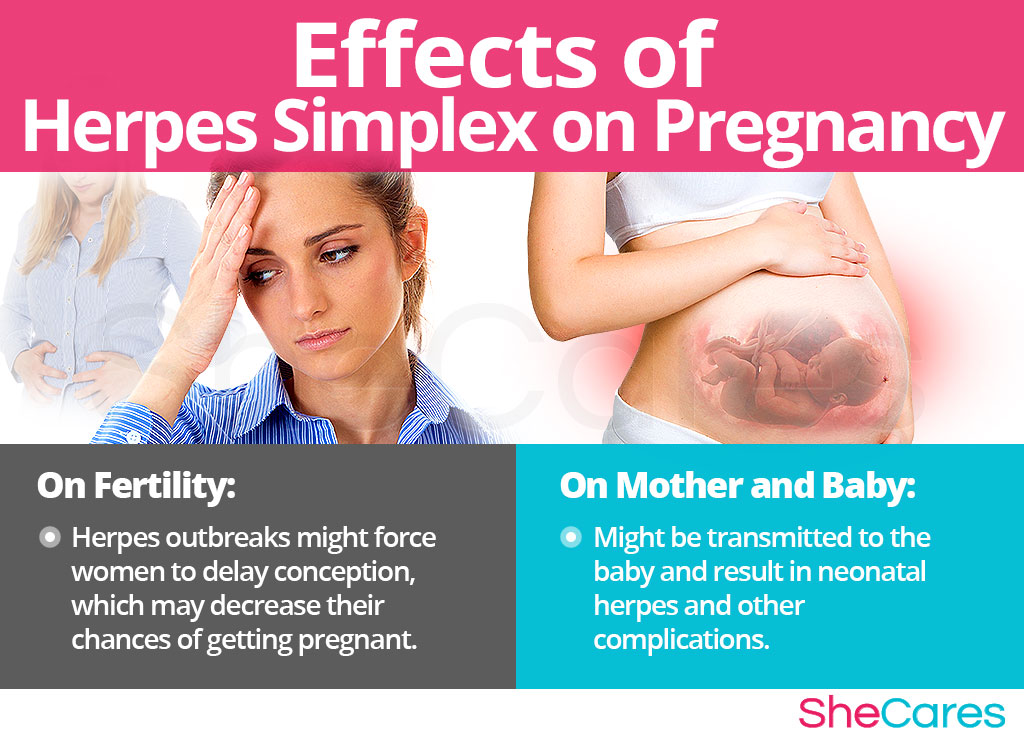 Effects of
Herpes Simplex on Pregnancy

SheCares

On Fertility:

Herpes outbreaks might force women to delay conception, which may decrease their chances of getting pregnant.

On Mother and Baby:

Might be transmitted to the baby and result in neonatal herpes and other complications.

SheCares